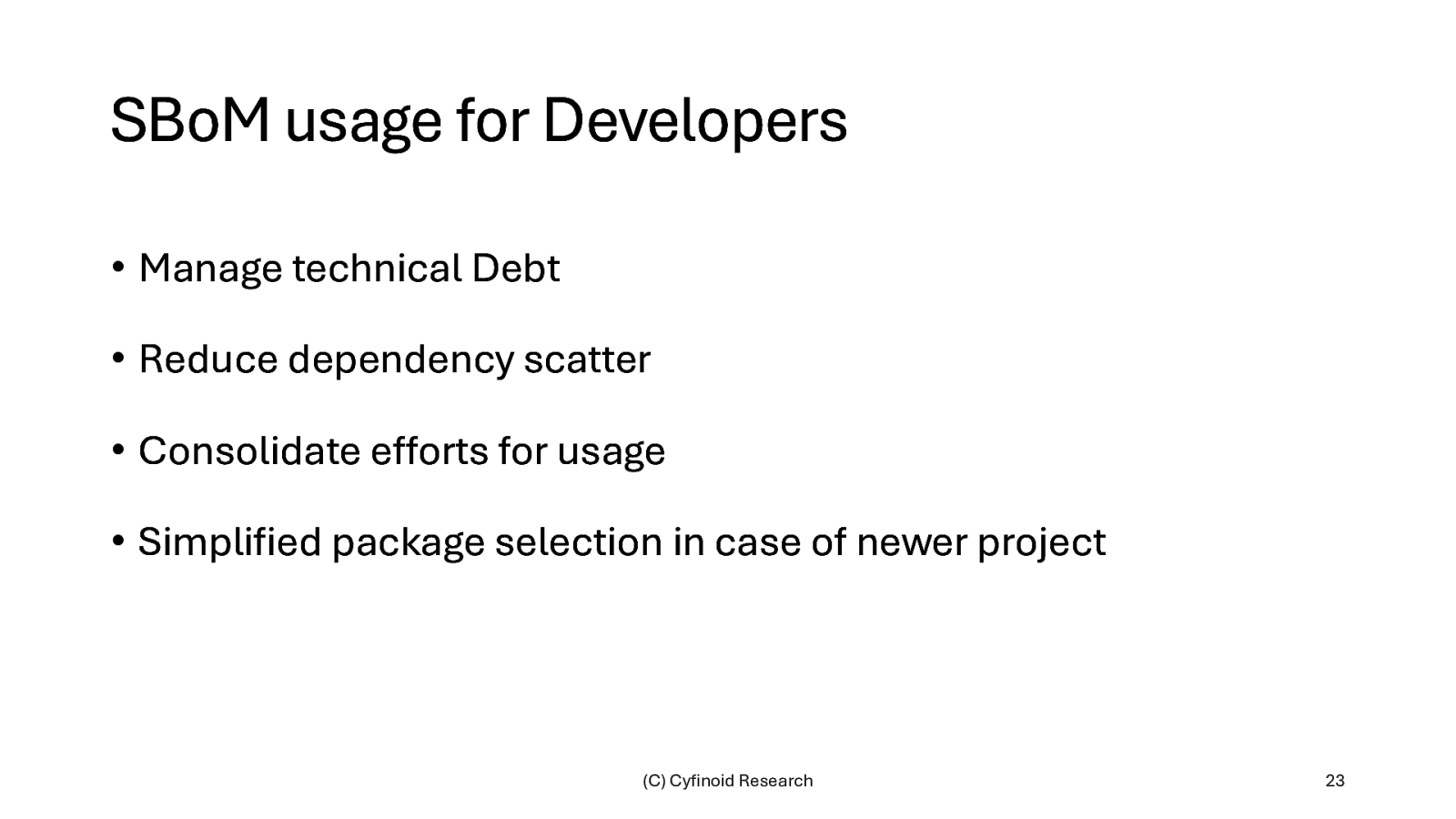 SBoM usage for Developers

• Manage technical Debt

• Reduce dependency scatter

• Consolidate efforts for usage

• Simplified package selection in case of newer project

(C) Cyfinoid Research

23